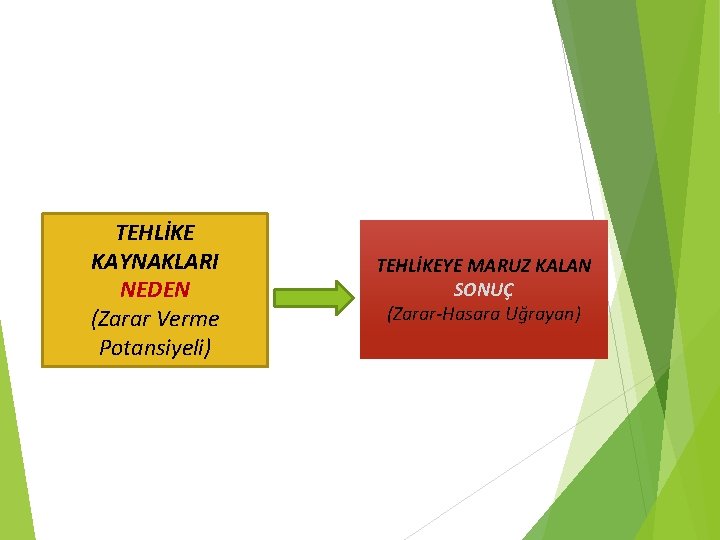 TEHLİKE KAYNAKLARI
NEDEN
(Zarar Verme Potansiyeli)

TEHLİKEYE MARUZ KALAN
SONUÇ
(Zarar-Hasara Uğrayan)